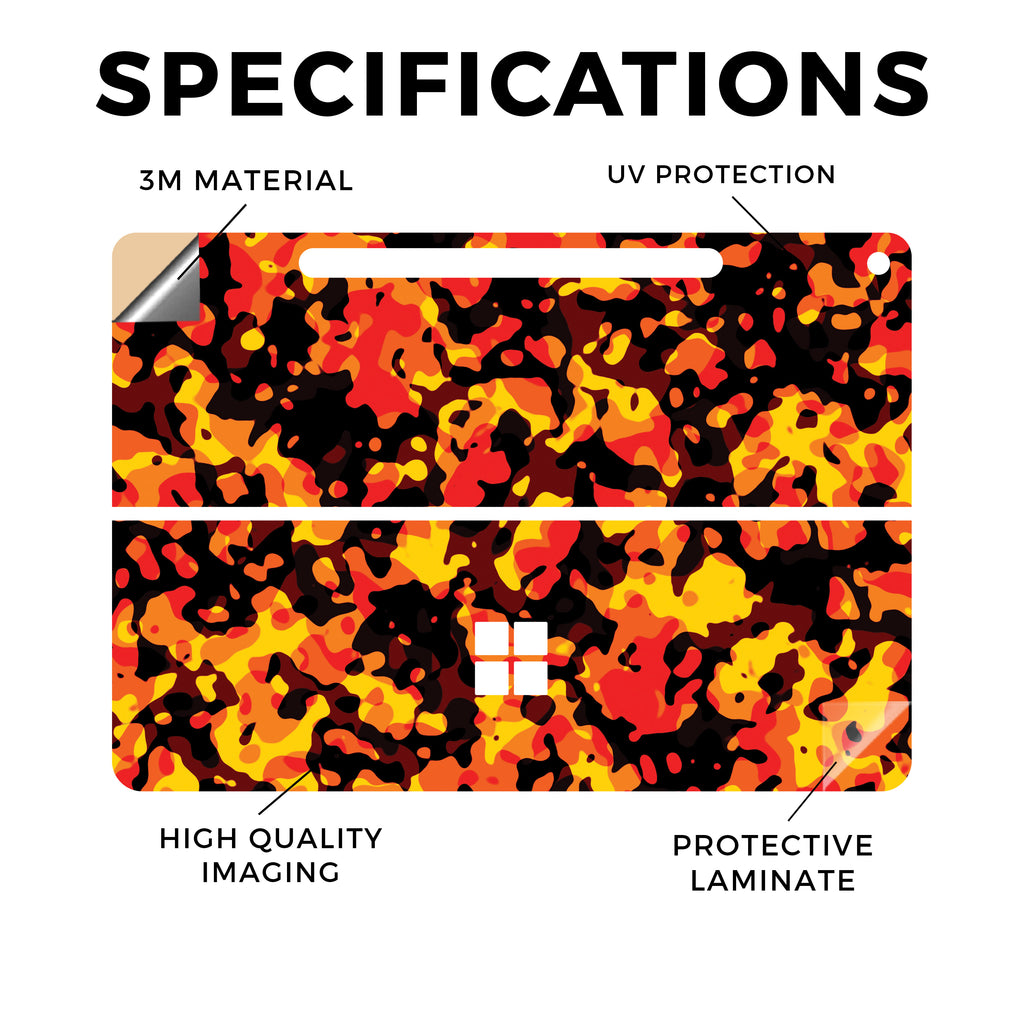 SPECIFICATIONS

3M MATERIAL

UV PROTECTION

HIGH QUALITY IMAGING

PROTECTIVE LAMINATE